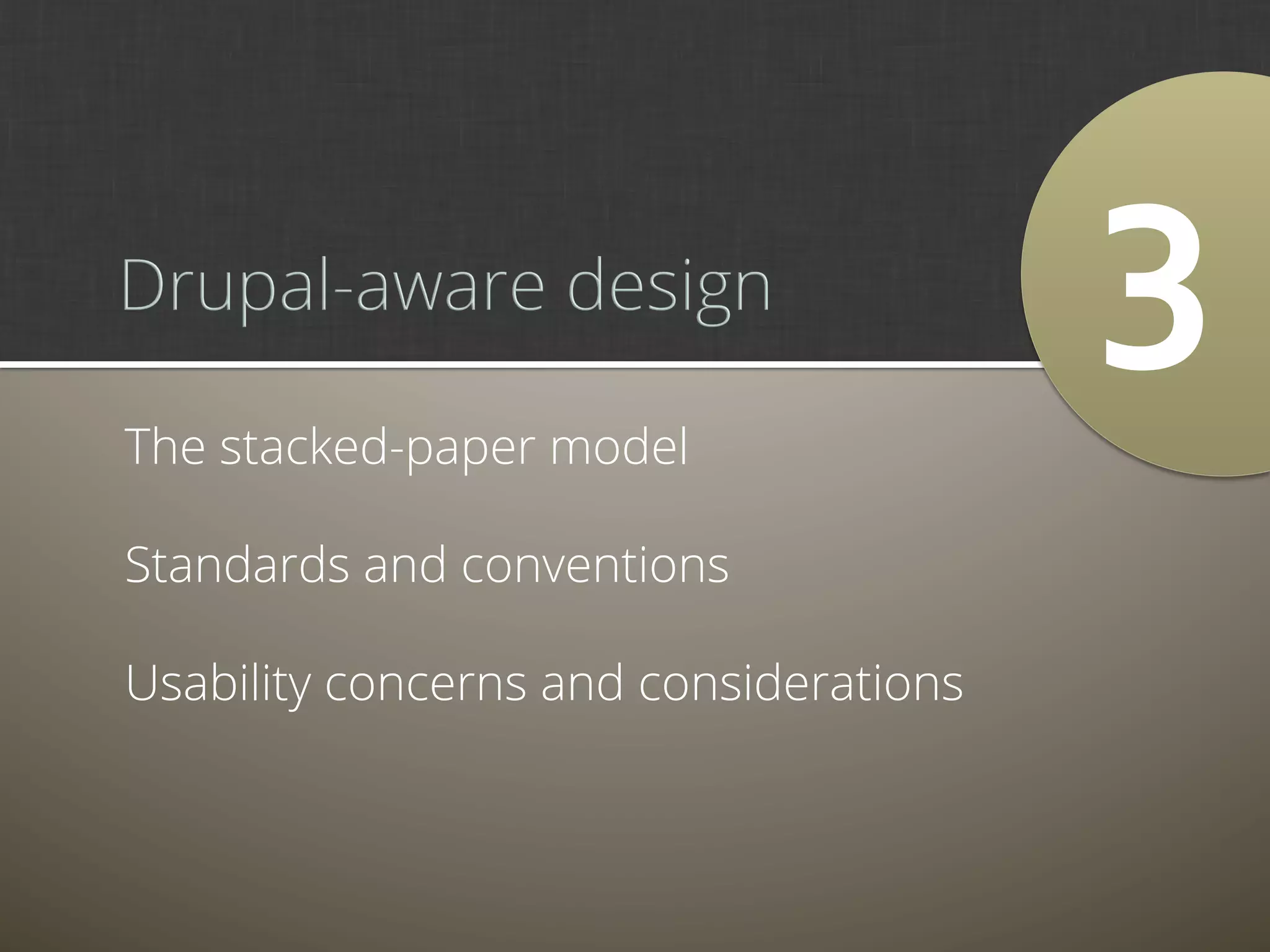 Drupal-aware design

3

The stacked-paper model

Standards and conventions

Usability concerns and considerations